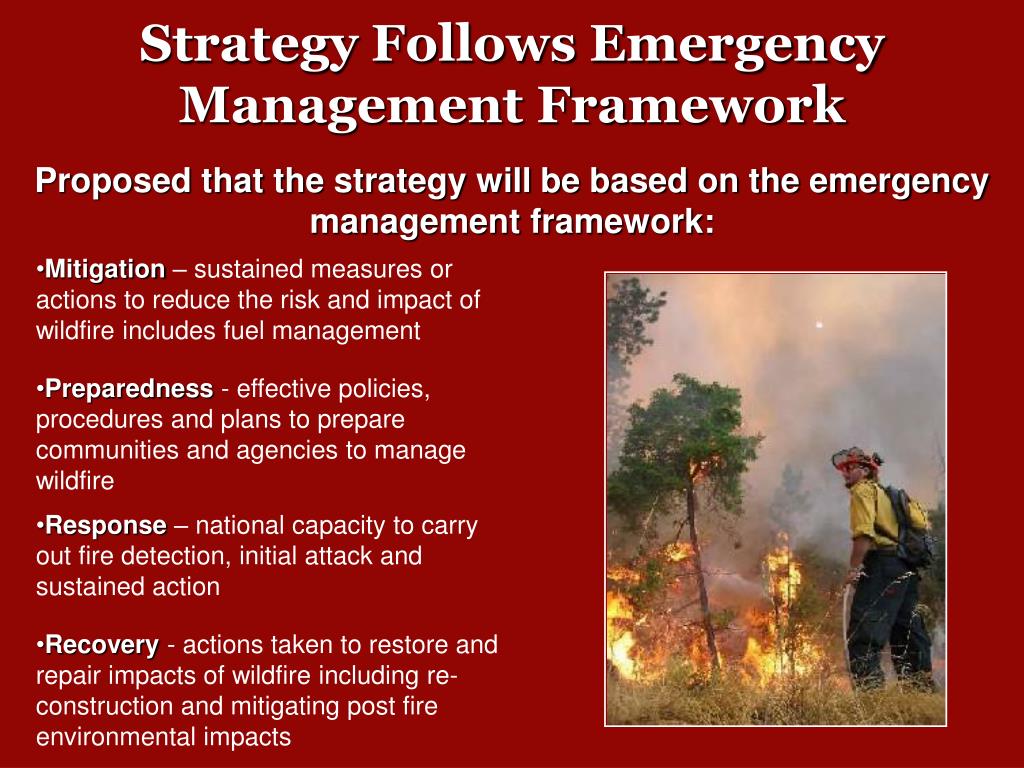 Strategy Follows Emergency Management Framework

Proposed that the strategy will be based on the emergency management framework:

•Mitigation – sustained measures or actions to reduce the risk and impact of wildfire includes fuel management

•Preparedness - effective policies, procedures and plans to prepare communities and agencies to manage wildfire

•Response – national capacity to carry out fire detection, initial attack and sustained action

•Recovery - actions taken to restore and repair impacts of wildfire including re-construction and mitigating post fire environmental impacts